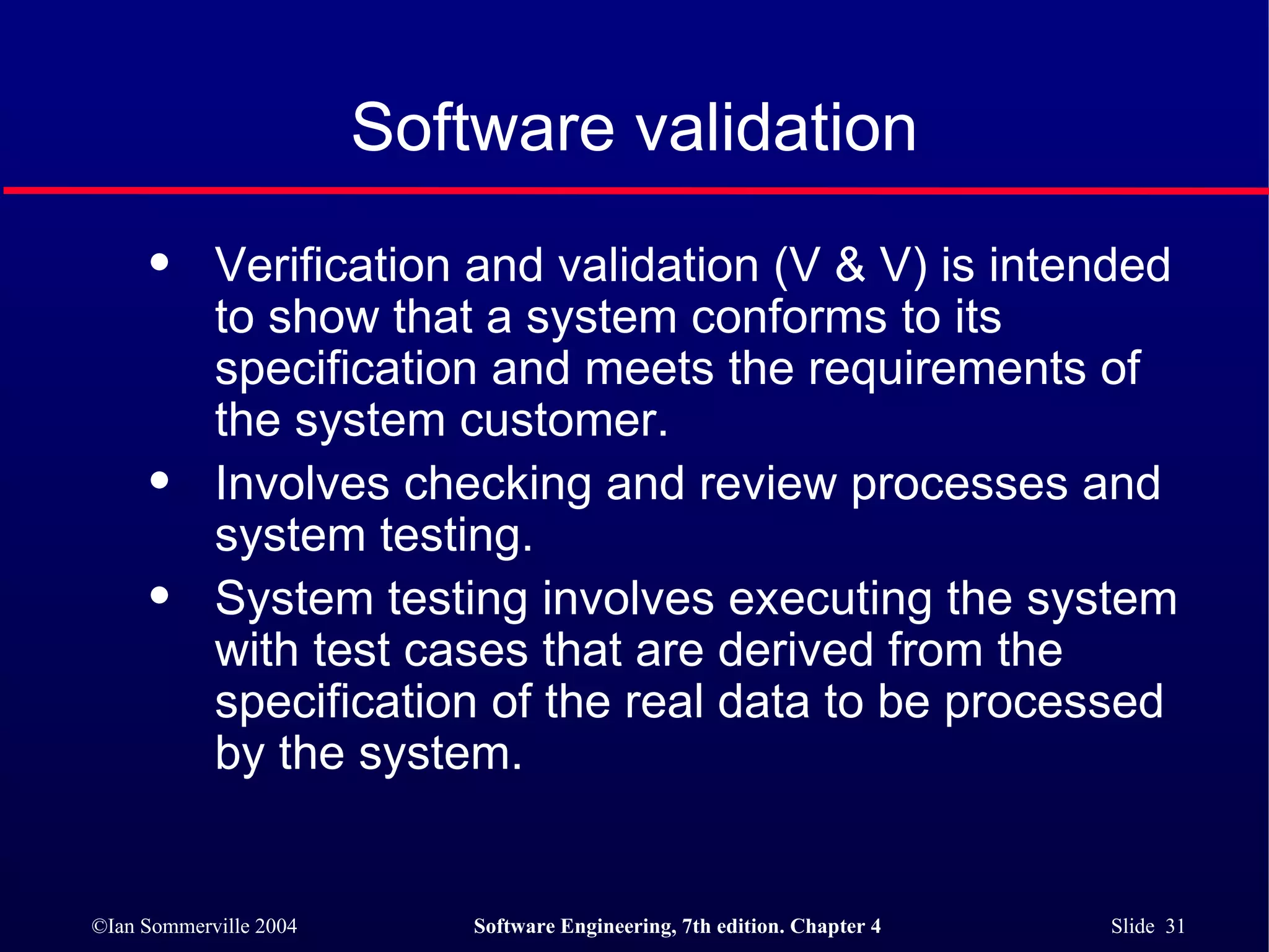 Software validation

• Verification and validation (V & V) is intended to show that a system conforms to its specification and meets the requirements of the system customer.
• Involves checking and review processes and system testing.
• System testing involves executing the system with test cases that are derived from the specification of the real data to be processed by the system.

©Ian Sommerville 2004 Software Engineering, 7th edition. Chapter 4 Slide 31